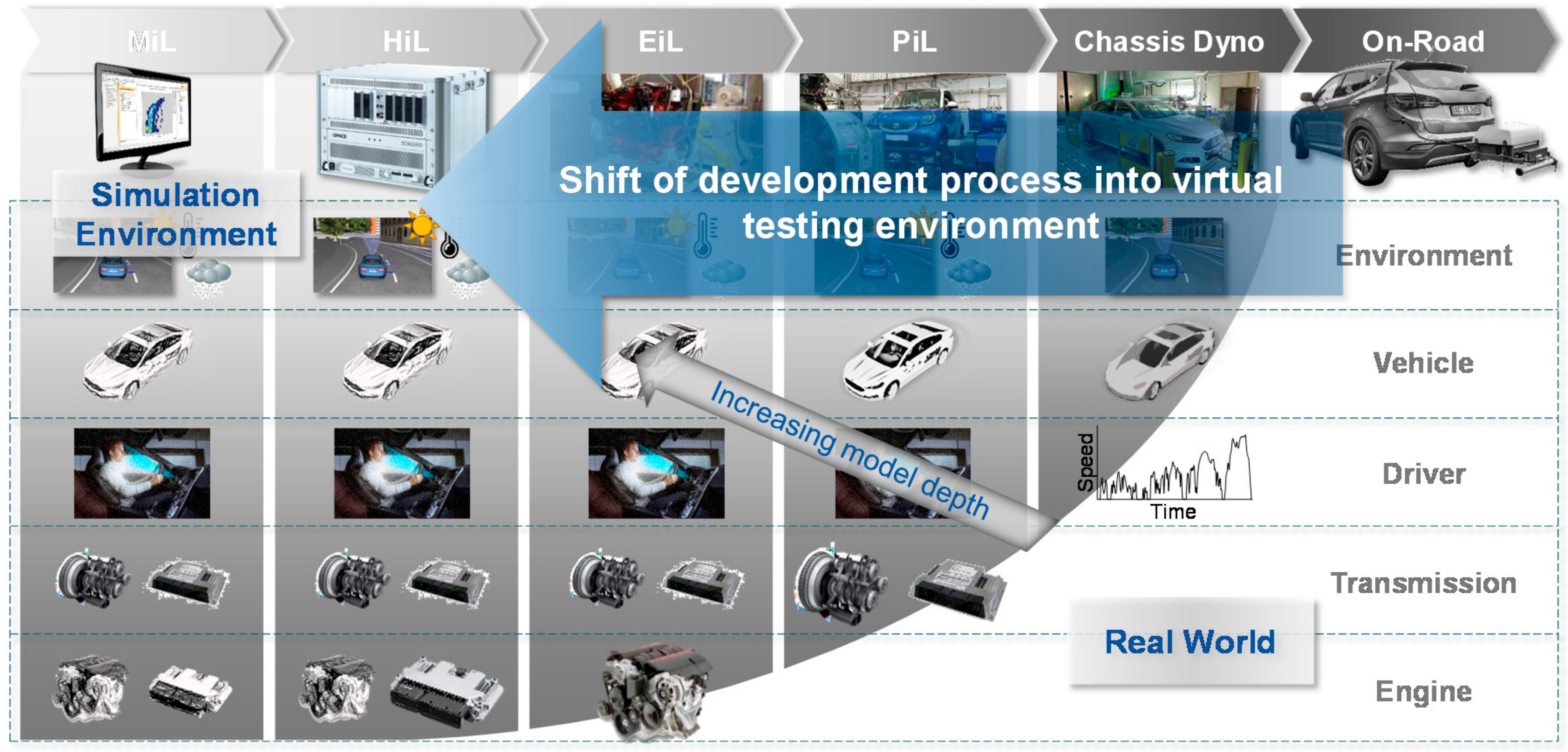 MiL

HiL

EiL

PiL

Chassis Dyno

On-Road

Simulation Environment

Shift of development process into virtual testing environment

Environment

Vehicle

Increasing model depth

Speed

Time

Driver

Transmission

Real World

Engine